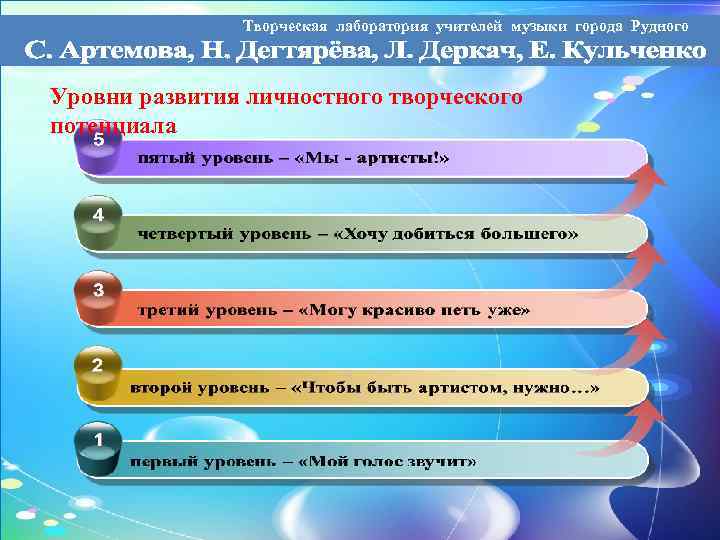 Творческая лаборатория учителей музыки города Рудного
С. Артемова, Н. Дегтярёва, Л. Деркач, Е. Кульченко

Уровни развития личностного творческого потенциала

5
пятый уровень – «Мы - артисты!»

4
четвертый уровень – «Хочу добиться большего»

3
третий уровень – «Могу красиво петь уже»

2
второй уровень – «Чтобы быть артистом, нужно…»

1
первый уровень – «Мой голос звучит»